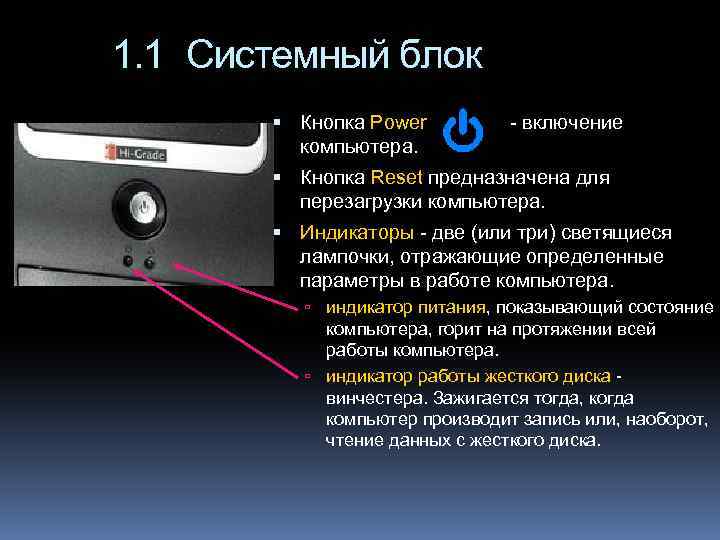 1.1 Системный блок

Hi-Grade

Кнопка Power - включение компьютера.

Кнопка Reset предназначена для перезагрузки компьютера.

Индикаторы - две (или три) светящиеся лампочки, отражающие определенные параметры в работе компьютера.

индикатор питания, показывающий состояние компьютера, горит на протяжении всей работы компьютера.

индикатор работы жесткого диска - винчестера. Зажигается тогда, когда компьютер производит запись или, наоборот, чтение данных с жесткого диска.